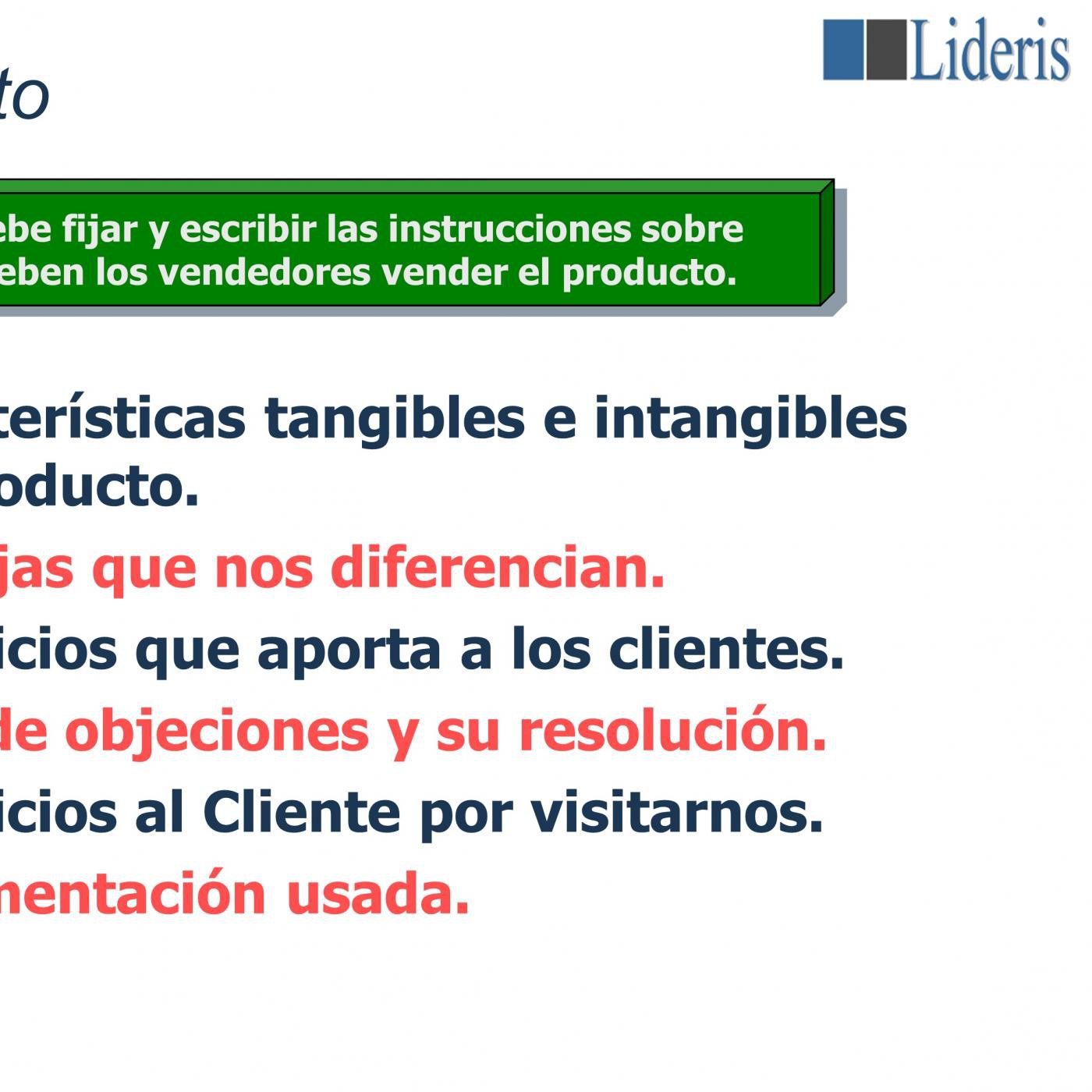 Lideris

to

ebe fijar y escribir las instrucciones sobre eben los vendedores vender el producto.

terísticas tangibles e intangibles oducto.

jas que nos diferencian.

icios que aporta a los clientes.

de objeciones y su resolución.

icios al Cliente por visitarnos.

mentación usada.